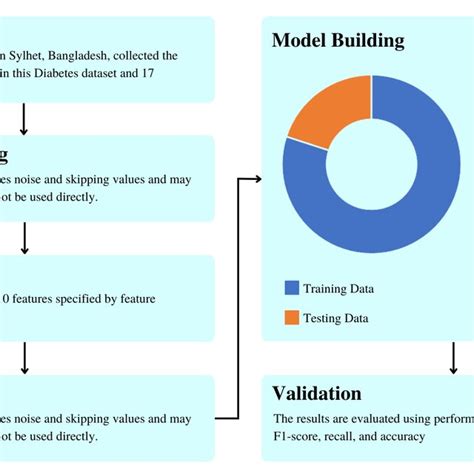 n Sylhet, Bangladesh, collected the in this Diabetes dataset and 17

g

es noise and skipping values and may ot be used directly.

0 features specified by feature

es noise and skipping values and may ot be used directly.

Model Building

Training Data

Testing Data

Validation

The results are evaluated using perform F1-score, recall, and accuracy